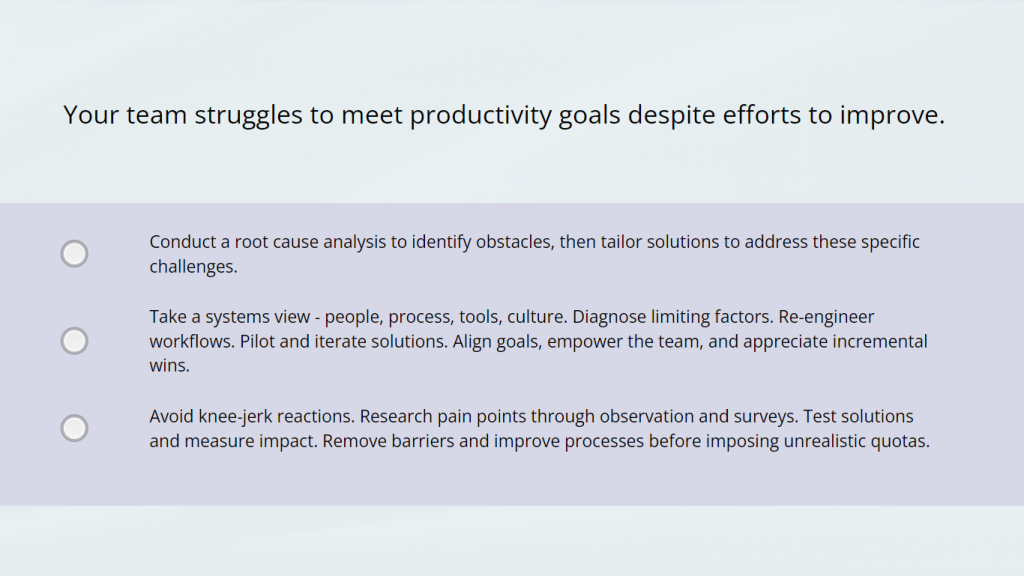 Your team struggles to meet productivity goals despite efforts to improve.

Conduct a root cause analysis to identify obstacles, then tailor solutions to address these specific challenges.

Take a systems view - people, process, tools, culture. Diagnose limiting factors. Re-engineer workflows. Pilot and iterate solutions. Align goals, empower the team, and appreciate incremental wins.

Avoid knee-jerk reactions. Research pain points through observation and surveys. Test solutions and measure impact. Remove barriers and improve processes before imposing unrealistic quotas.